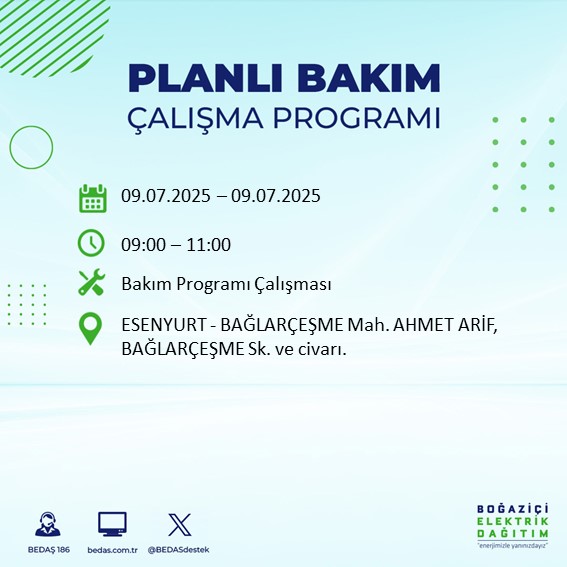 PLANLI BAKIM
ÇALIŞMA PROGRAMI

09.07.2025 – 09.07.2025

09:00 – 11:00

Bakım Programı Çalışması

ESENYURT - BAĞLARÇEŞME Mah. AHMET ARİF, BAĞLARÇEŞME Sk. ve civarı.

BEDAŞ 186

bedas.com.tr

@BEDASdestek

BOĞAZİÇİ
ELEKTRİK
DAĞITIM
"enerjimizle yanınızdayız"